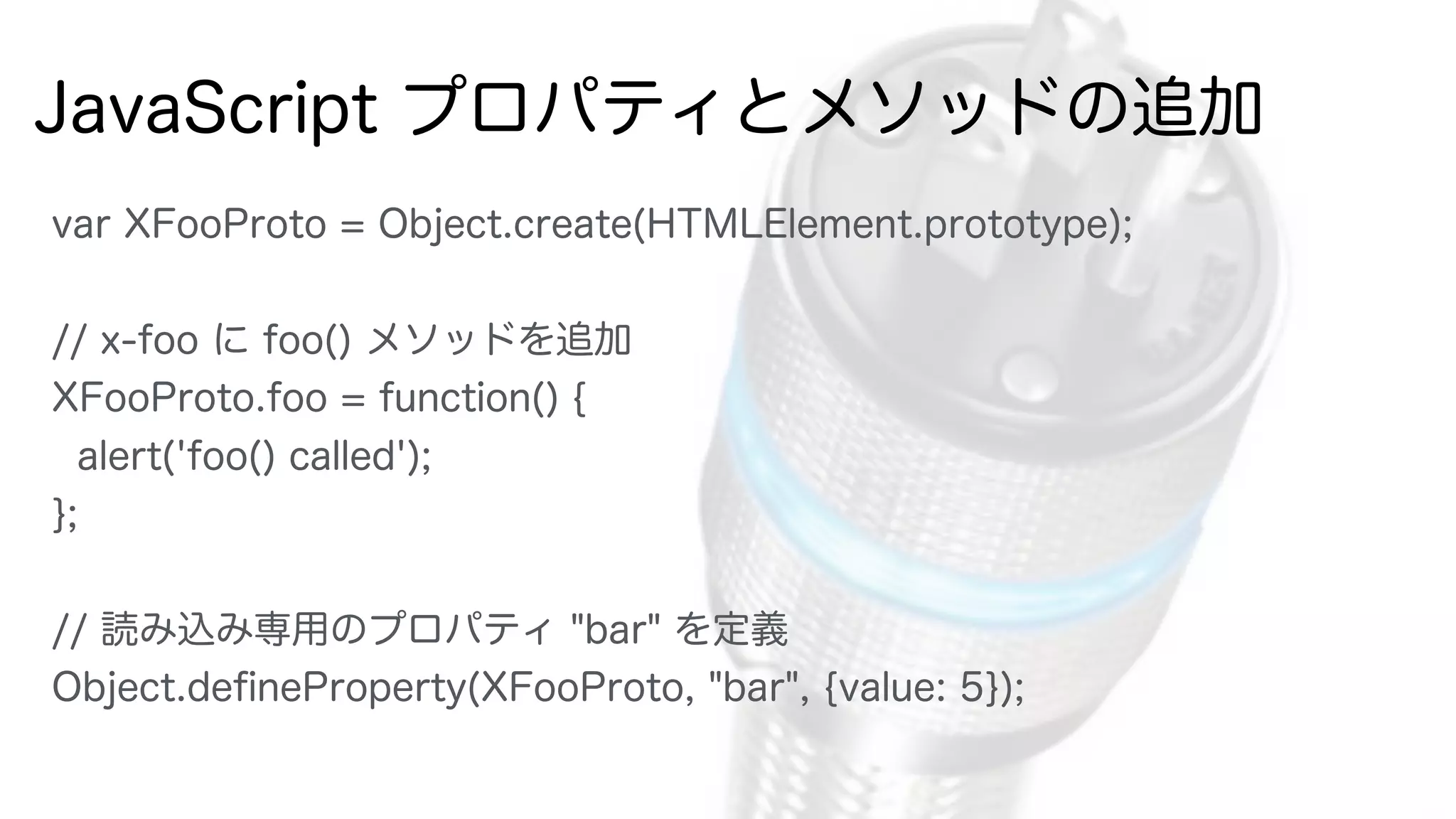 JavaScript プロパティとメソッドの追加

var XFooProto = Object.create(HTMLElement.prototype);

// x-foo に foo() メソッドを追加
XFooProto.foo = function() {
  alert('foo() called');
};

// 読み込み専用のプロパティ "bar" を定義
Object.defineProperty(XFooProto, "bar", {value: 5});